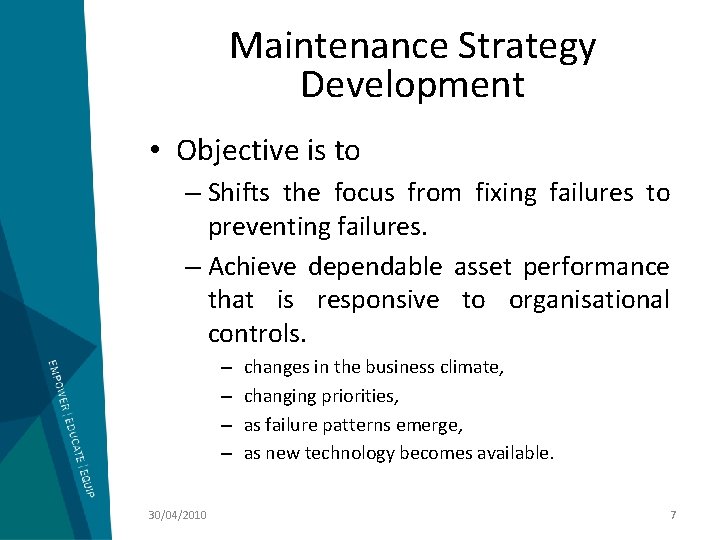 Maintenance Strategy Development

• Objective is to

– Shifts the focus from fixing failures to preventing failures.

– Achieve dependable asset performance that is responsive to organisational controls.

– changes in the business climate,

– changing priorities,

– as failure patterns emerge,

– as new technology becomes available.

EMPOWER | EDUCATE | EQUIP

30/04/2010

7